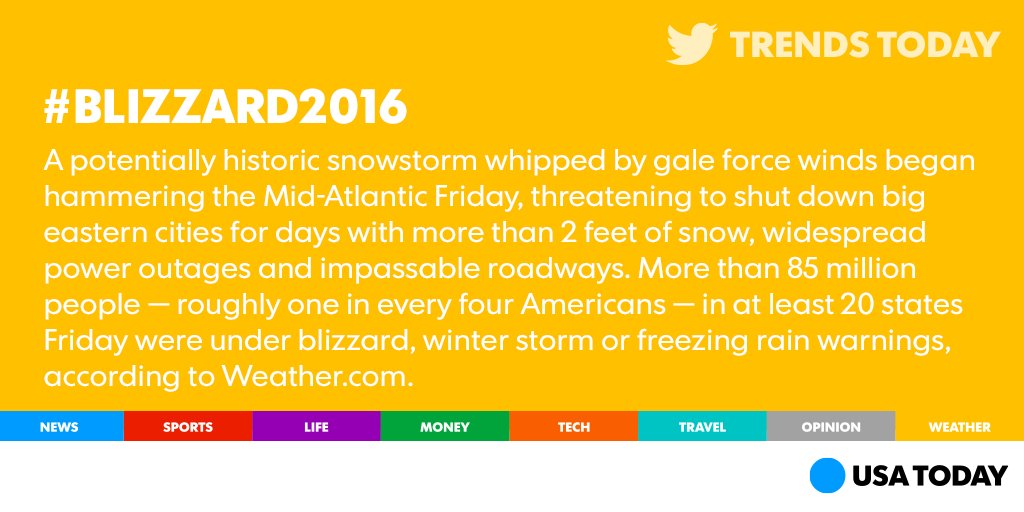 TRENDS TODAY

#BLIZZARD2016

A potentially historic snowstorm whipped by gale force winds began hammering the Mid-Atlantic Friday, threatening to shut down big eastern cities for days with more than 2 feet of snow, widespread power outages and impassable roadways. More than 85 million people — roughly one in every four Americans — in at least 20 states Friday were under blizzard, winter storm or freezing rain warnings, according to Weather.com.

NEWS SPORTS LIFE MONEY TECH TRAVEL OPINION WEATHER

USA TODAY